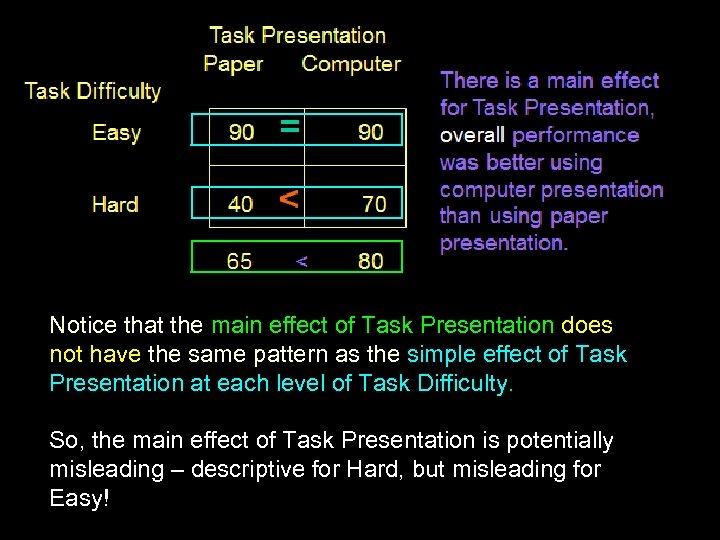 Task Presentation

| Task Difficulty | Paper | | Computer |
|---|---|---|---|
| Easy | 90 | = | 90 |
| Hard | 40 | < | 70 |
| | 65 | < | 80 |

There is a main effect for Task Presentation, overall performance was better using computer presentation than using paper presentation.

Notice that the main effect of Task Presentation does not have the same pattern as the simple effect of Task Presentation at each level of Task Difficulty.

So, the main effect of Task Presentation is potentially misleading – descriptive for Hard, but misleading for Easy!